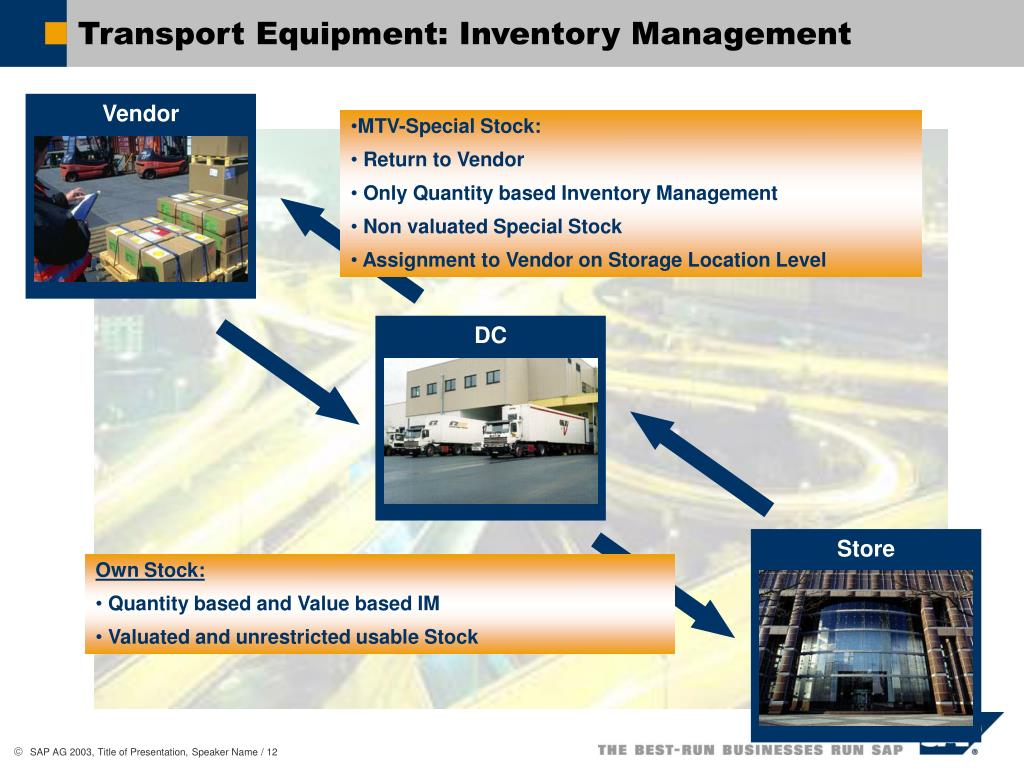 Transport Equipment: Inventory Management

Vendor

•MTV-Special Stock:
• Return to Vendor
• Only Quantity based Inventory Management
• Non valuated Special Stock
• Assignment to Vendor on Storage Location Level

DC

Store

Own Stock:
• Quantity based and Value based IM
• Valuated and unrestricted usable Stock

© SAP AG 2003, Title of Presentation, Speaker Name / 12

THE BEST-RUN BUSINESSES RUN SAP